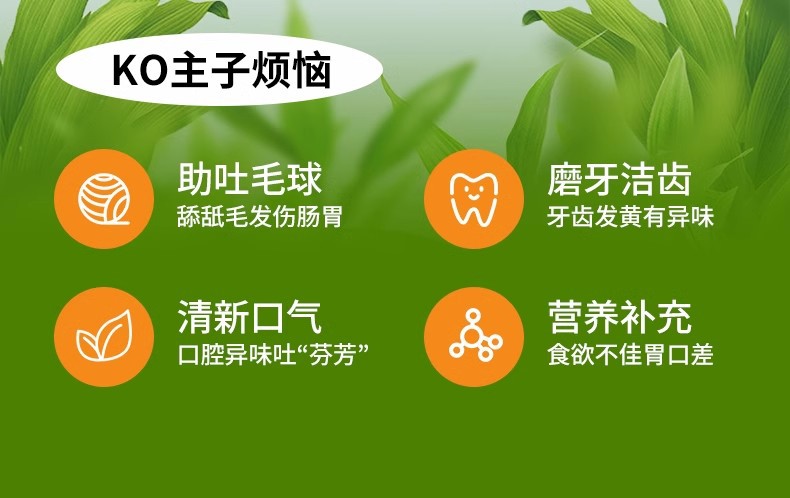 KO主子烦恼

助吐毛球
舔舐毛发伤肠胃

磨牙洁齿
牙齿发黄有异味

清新口气
口腔异味吐“芬芳”

营养补充
食欲不佳胃口差